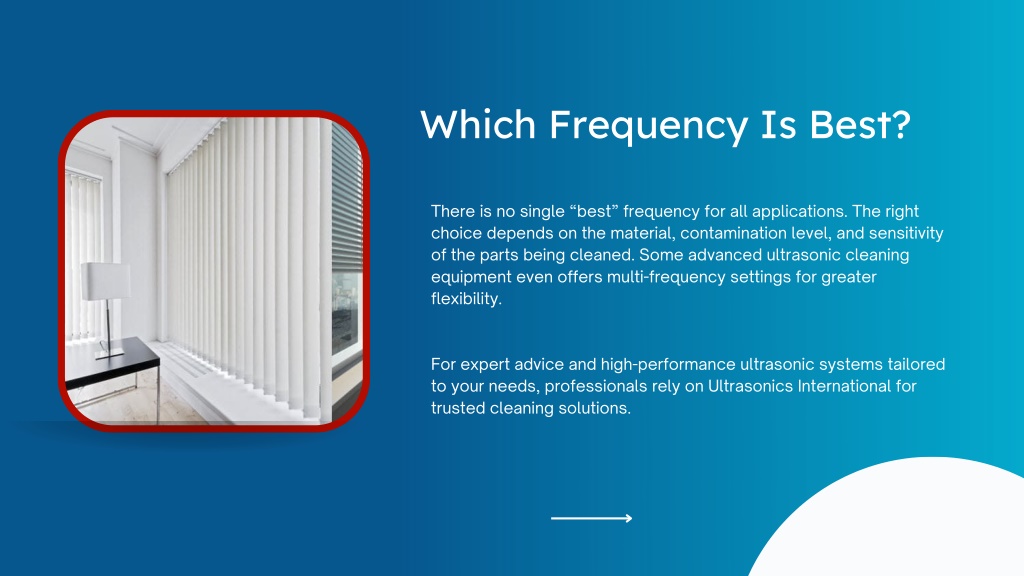 Which Frequency Is Best?

There is no single “best” frequency for all applications. The right choice depends on the material, contamination level, and sensitivity of the parts being cleaned. Some advanced ultrasonic cleaning equipment even offers multi-frequency settings for greater flexibility.

For expert advice and high-performance ultrasonic systems tailored to your needs, professionals rely on Ultrasonics International for trusted cleaning solutions.